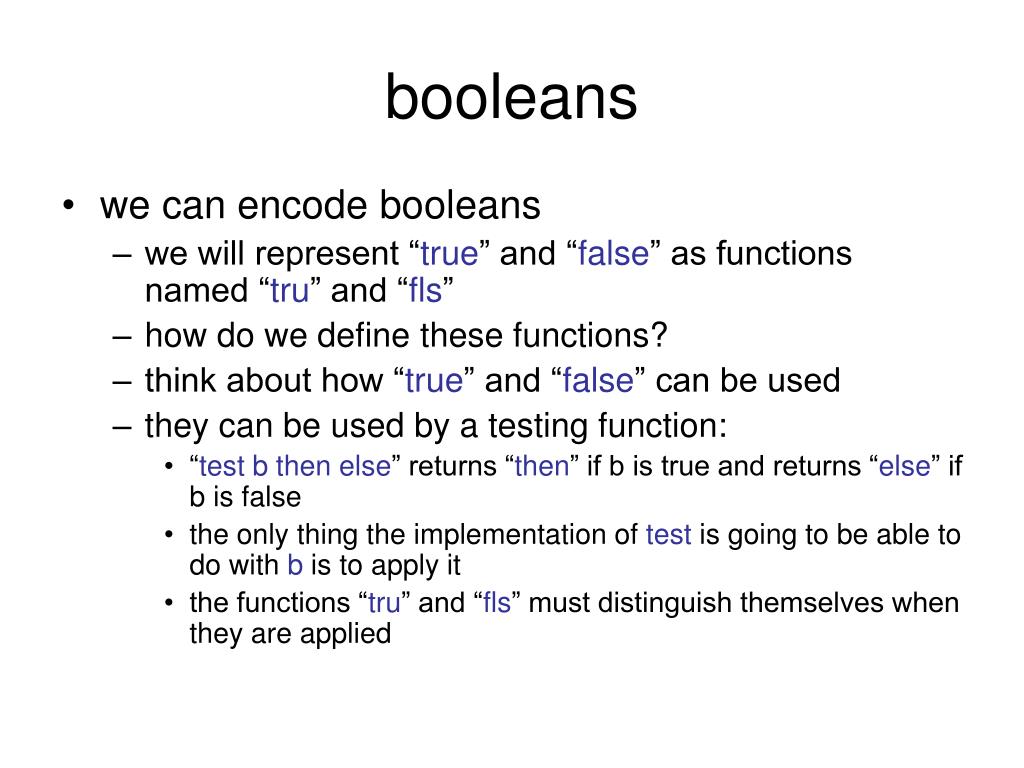 booleans

• we can encode booleans
– we will represent “true” and “false” as functions named “tru” and “fls”
– how do we define these functions?
– think about how “true” and “false” can be used
– they can be used by a testing function:
• “test b then else” returns “then” if b is true and returns “else” if b is false
• the only thing the implementation of test is going to be able to do with b is to apply it
• the functions “tru” and “fls” must distinguish themselves when they are applied